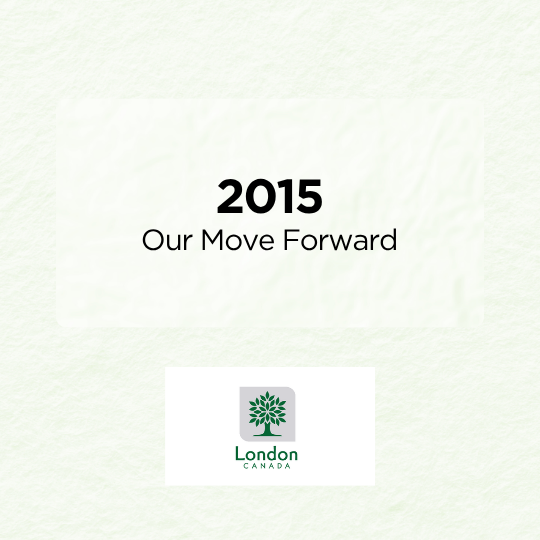 2015
Our Move Forward

London
CANADA